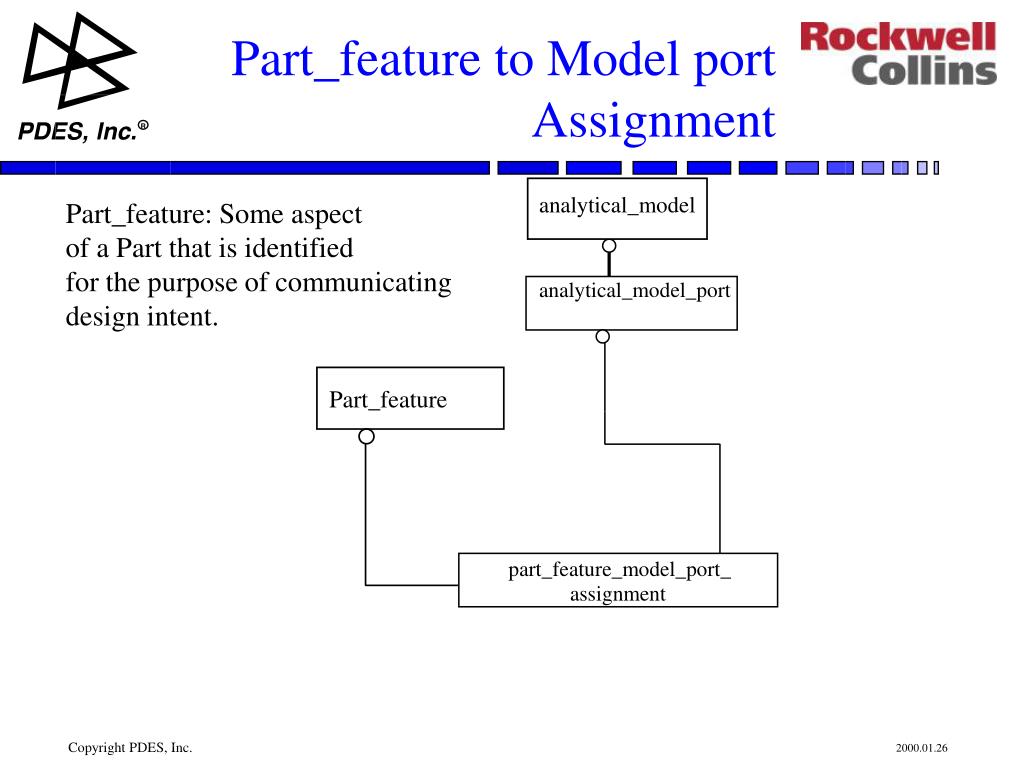 PDES, Inc.®

Part_feature to Model port Assignment

Rockwell Collins

Part_feature: Some aspect of a Part that is identified for the purpose of communicating design intent.

analytical_model

analytical_model_port

Part_feature

part_feature_model_port_ assignment

Copyright PDES, Inc.

2000.01.26